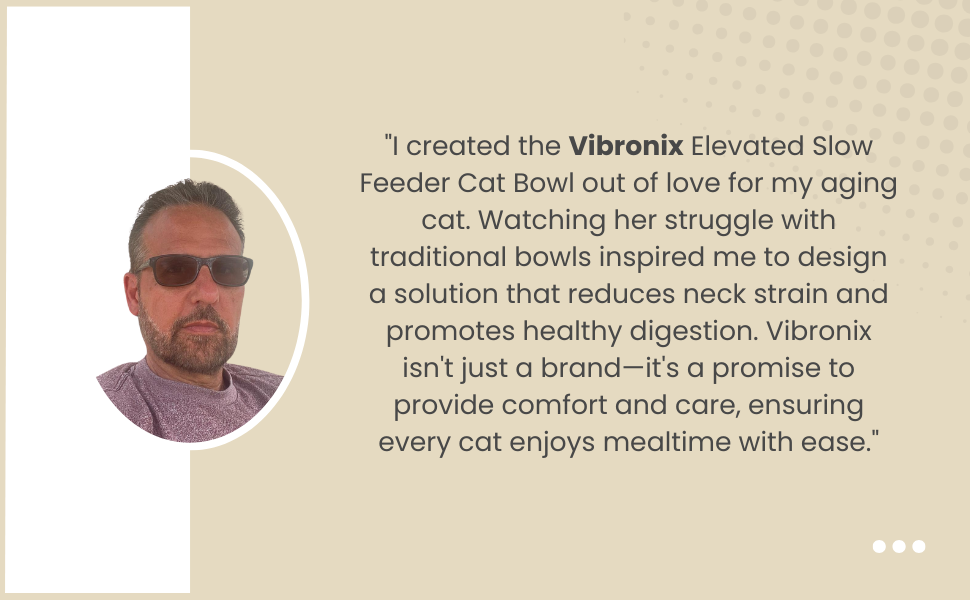 "I created the Vibronix Elevated Slow Feeder Cat Bowl out of love for my aging cat. Watching her struggle with traditional bowls inspired me to design a solution that reduces neck strain and promotes healthy digestion. Vibronix isn't just a brand—it's a promise to provide comfort and care, ensuring every cat enjoys mealtime with ease."